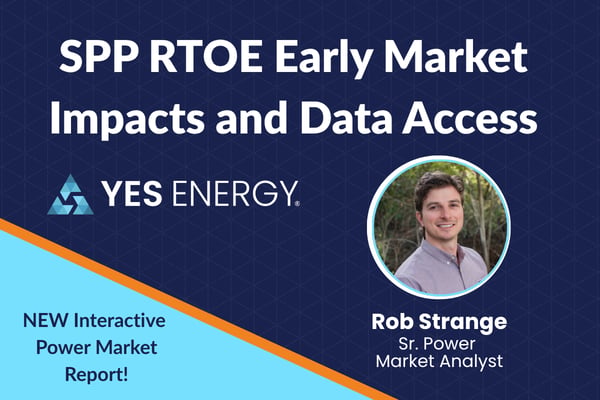 SPP RTOE Early Market Impacts and Data Access

YES ENERGY.

NEW Interactive Power Market Report!

Rob Strange
Sr. Power Market Analyst